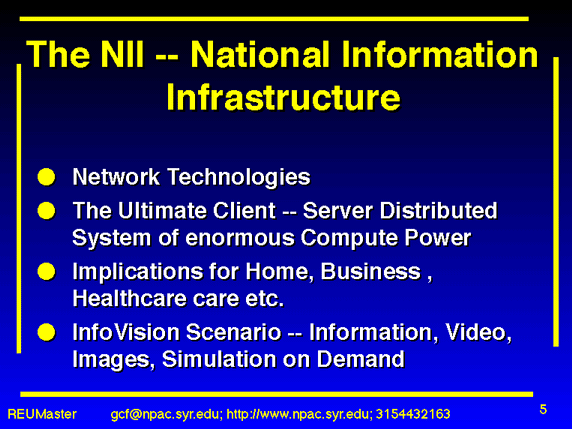 The NII -- National Information Infrastructure

- Network Technologies
- The Ultimate Client -- Server Distributed System of enormous Compute Power
- Implications for Home, Business , Healthcare care etc.
- InfoVision Scenario -- Information, Video, Images, Simulation on Demand

REUMaster gcf@npac.syr.edu; http://www.npac.syr.edu; 3154432163 5